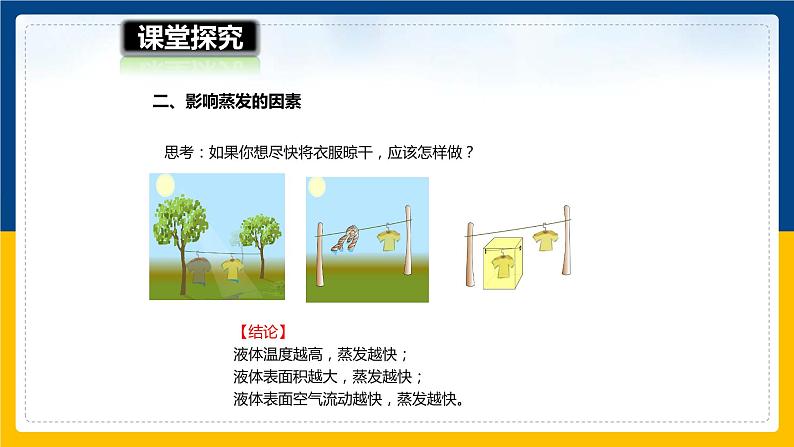 课堂探究

二、影响蒸发的因素

思考：如果你想尽快将衣服晾干，应该怎样做？

【结论】
液体温度越高，蒸发越快；
液体表面积越大，蒸发越快；
液体表面空气流动越快，蒸发越快。